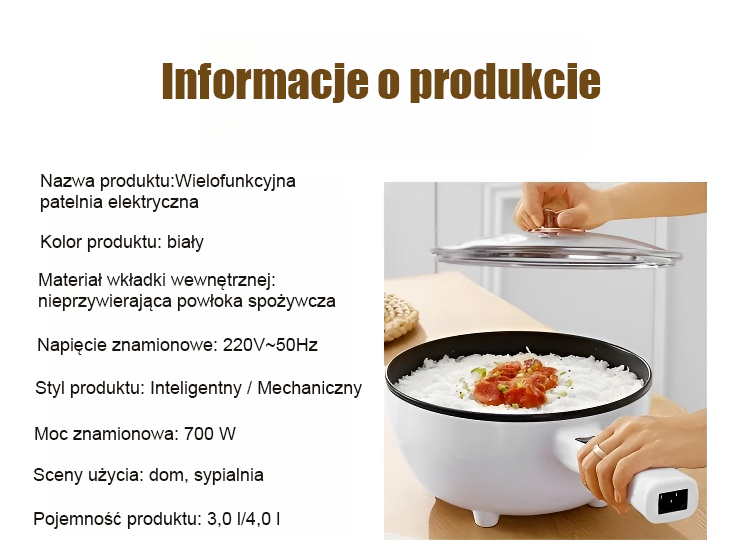 Informacje o produkcie

Nazwa produktu:Wielofunkcyjna patelnia elektryczna

Kolor produktu: biały

Materiał wkładki wewnętrznej: nieprzywierająca powłoka spożywcza

Napięcie znamionowe: 220V~50Hz

Styl produktu: Inteligentny / Mechaniczny

Moc znamionowa: 700 W

Sceny użycia: dom, sypialnia

Pojemność produktu: 3,0 l/4,0 l